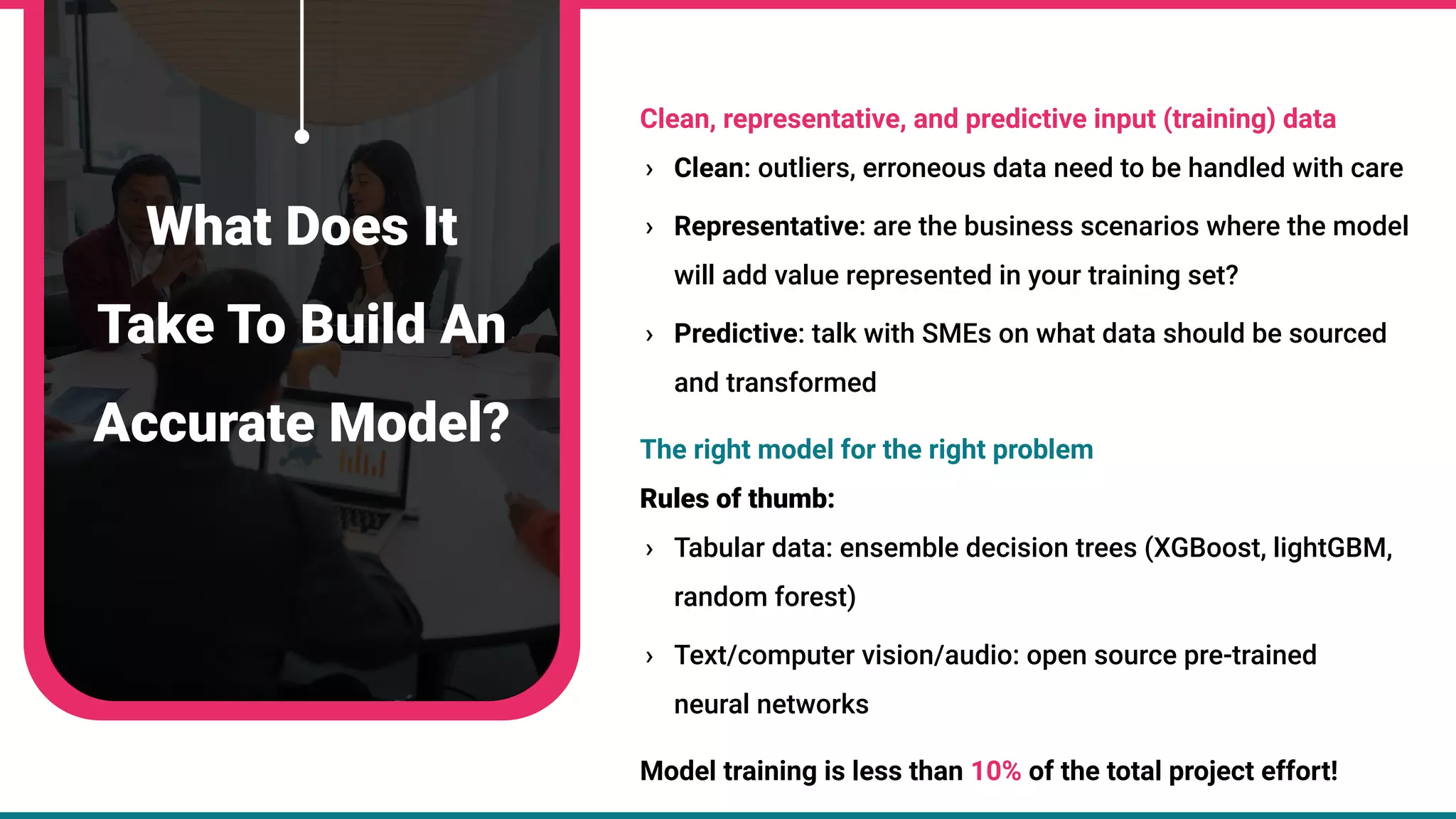 What Does It Take To Build An Accurate Model?

Clean, representative, and predictive input (training) data

› Clean: outliers, erroneous data need to be handled with care

› Representative: are the business scenarios where the model will add value represented in your training set?

› Predictive: talk with SMEs on what data should be sourced and transformed

The right model for the right problem

Rules of thumb:

› Tabular data: ensemble decision trees (XGBoost, lightGBM, random forest)

› Text/computer vision/audio: open source pre-trained neural networks

Model training is less than 10% of the total project effort!